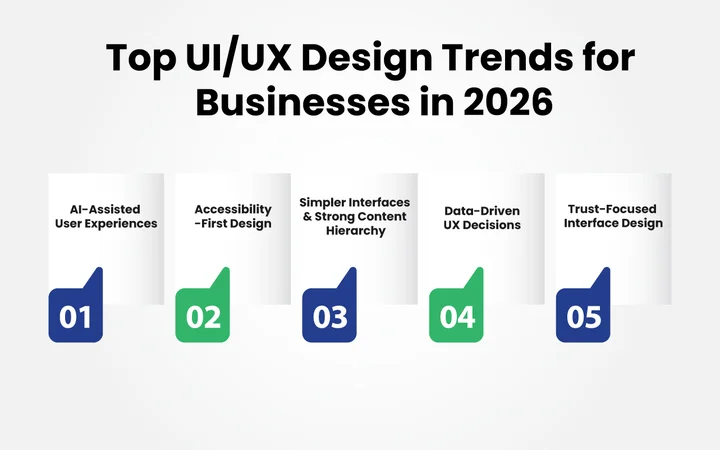 Top UI/UX Design Trends for Businesses in 2026

AI-Assisted User Experiences

01

Accessibility -First Design

02

Simpler Interfaces & Strong Content Hierarchy

03

Data-Driven UX Decisions

04

Trust-Focused Interface Design

05